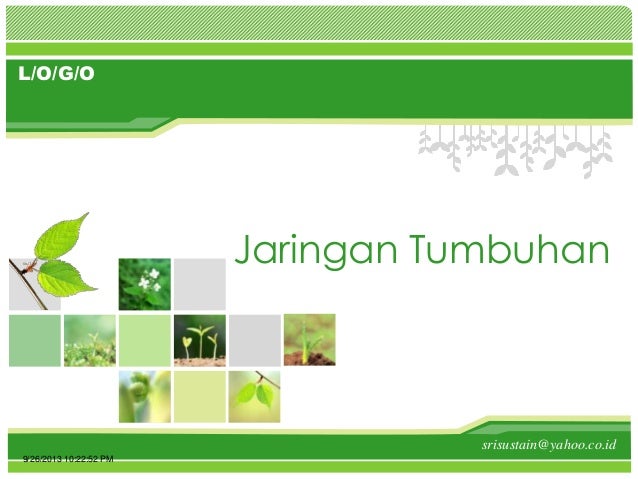 L/O/G/O

Jaringan Tumbuhan

srisustain@yahoo.co.id

9/26/2013 10:22:52 PM